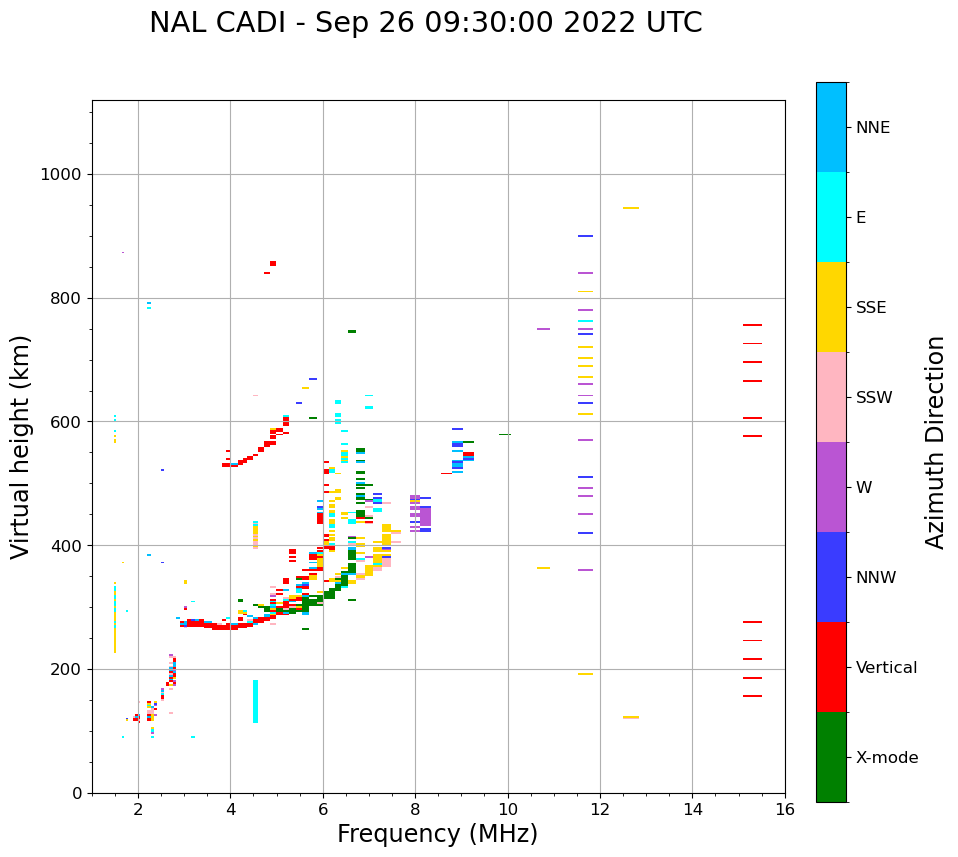 NAL CADI - Sep 26 09:30:00 2022 UTC

Virtual height (km)

1000
800
600
400
200
0

2
4
6
8
10
12
14
16

Frequency (MHz)

NNE
E
SSE
SSW
W
NNW
Vertical
X-mode

Azimuth Direction